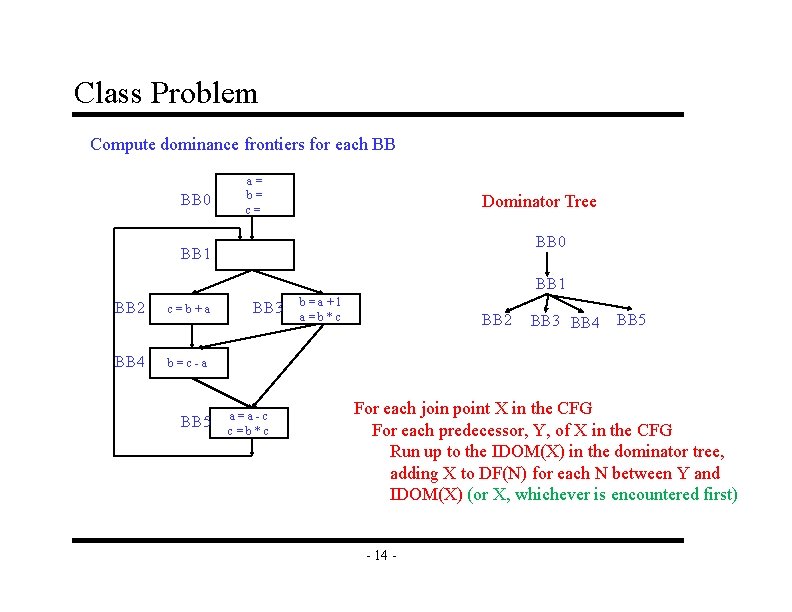 Class Problem

Compute dominance frontiers for each BB

BB0
a =
b =
c =

BB1

BB2
c = b + a

BB3
b = a + 1
a = b * c

BB4
b = c - a

BB5
a = a - c
c = b * c

Dominator Tree

BB0
BB1
BB2 BB3 BB4 BB5

For each join point X in the CFG
For each predecessor, Y, of X in the CFG
Run up to the IDOM(X) in the dominator tree, adding X to DF(N) for each N between Y and IDOM(X) (or X, whichever is encountered first)

- 14 -